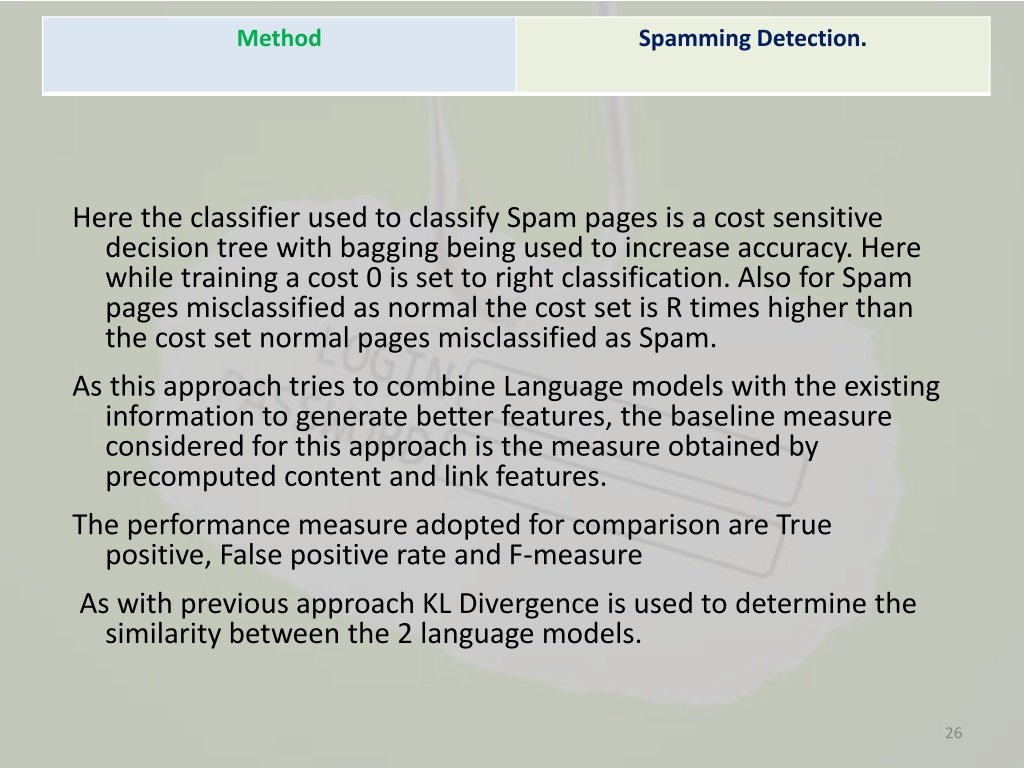 | Method | Spamming Detection. |
|---|---|

Here the classifier used to classify Spam pages is a cost sensitive decision tree with bagging being used to increase accuracy. Here while training a cost 0 is set to right classification. Also for Spam pages misclassified as normal the cost set is R times higher than the cost set normal pages misclassified as Spam.

As this approach tries to combine Language models with the existing information to generate better features, the baseline measure considered for this approach is the measure obtained by precomputed content and link features.

The performance measure adopted for comparison are True positive, False positive rate and F-measure

As with previous approach KL Divergence is used to determine the similarity between the 2 language models.

26